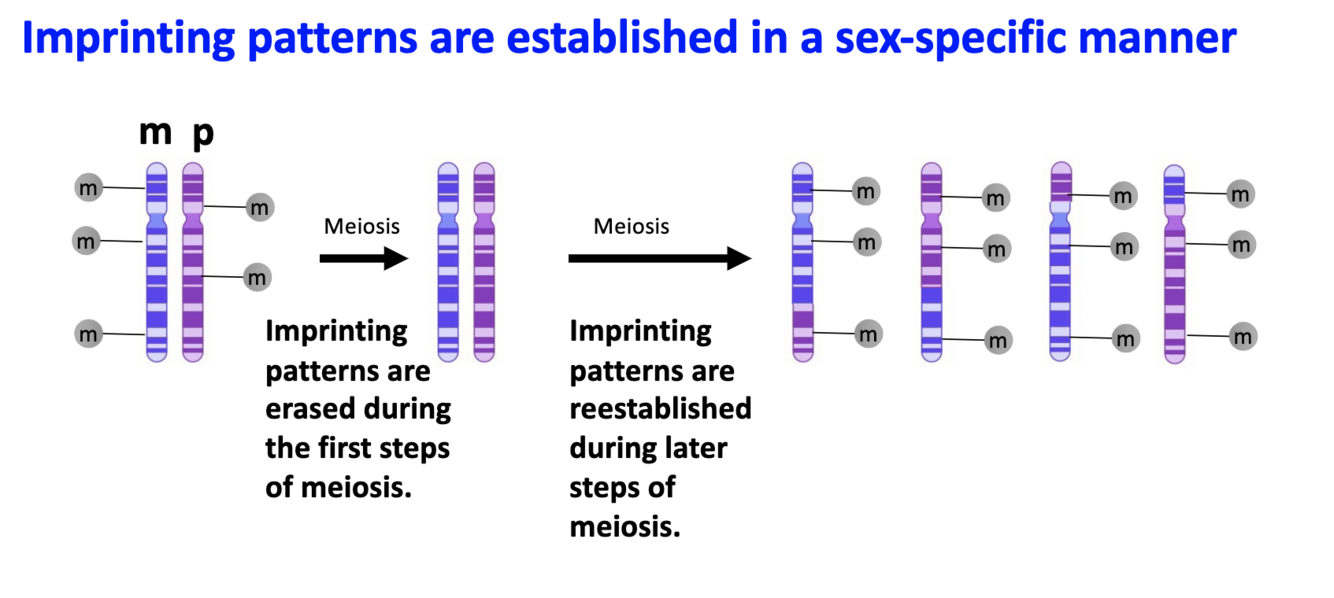 Imprinting patterns are established in a sex-specific manner

m p

m
m
m
m
m

Meiosis

Imprinting patterns are erased during the first steps of meiosis.

Meiosis

Imprinting patterns are reestablished during later steps of meiosis.

m
m
m
m
m
m
m
m
m
m
m
m